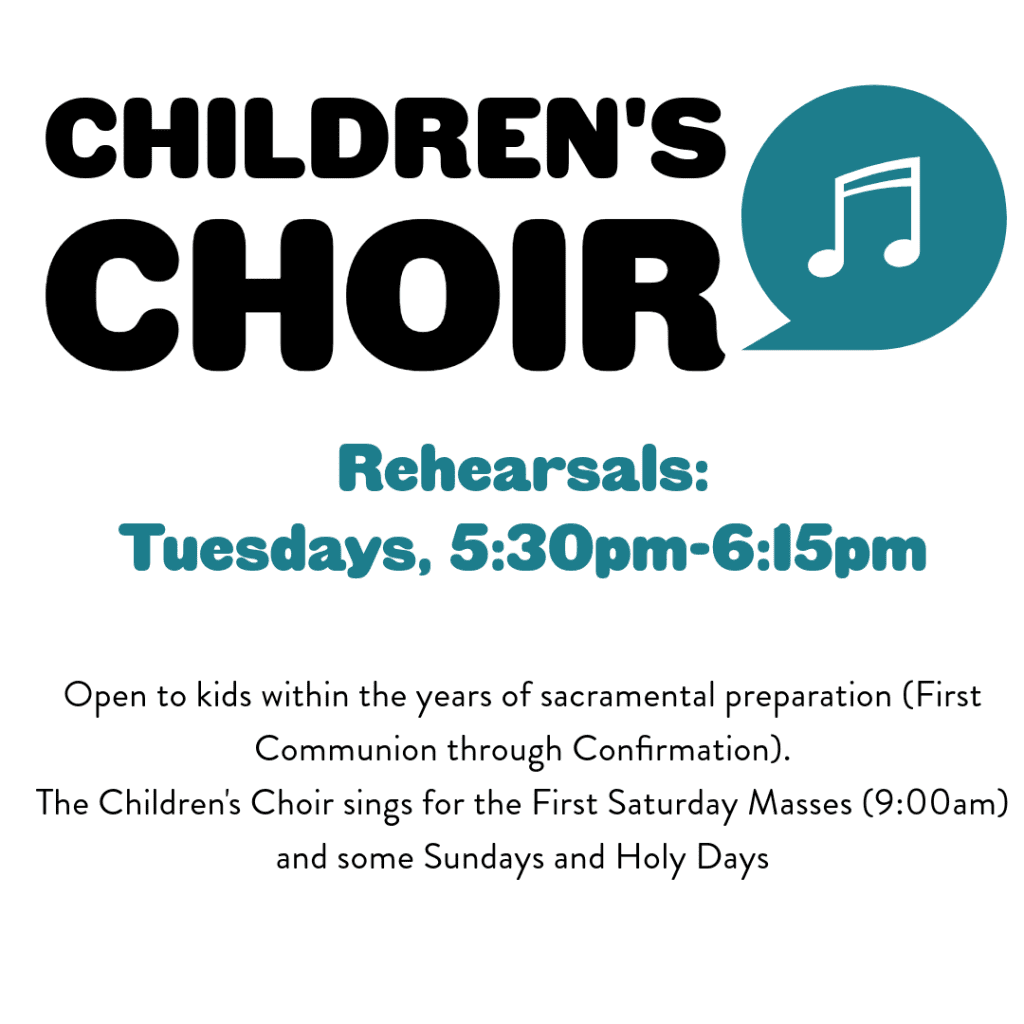 CHILDREN'S CHOIR

Rehearsals:
Tuesdays, 5:30pm-6:15pm

Open to kids within the years of sacramental preparation (First Communion through Confirmation).
The Children's Choir sings for the First Saturday Masses (9:00am) and some Sundays and Holy Days